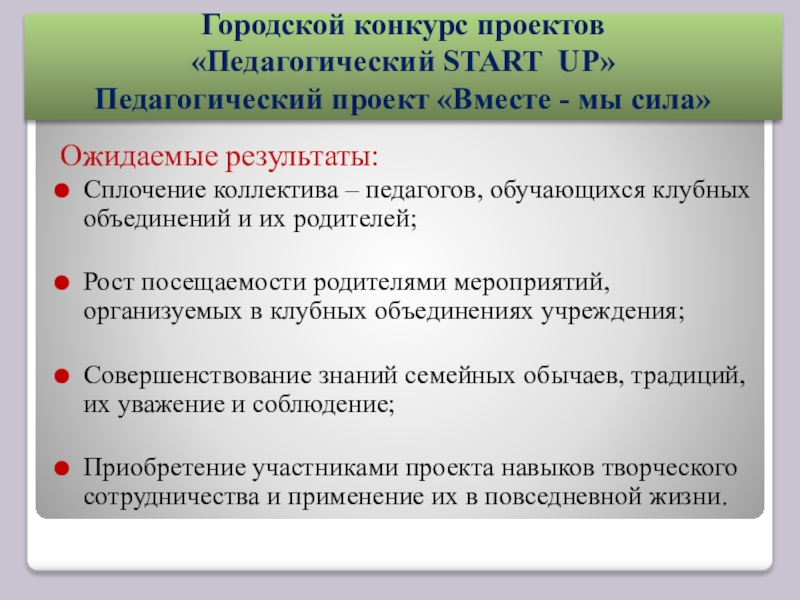 Городской конкурс проектов
«Педагогический START UP»
Педагогический проект «Вместе - мы сила»

Ожидаемые результаты:

Сплочение коллектива – педагогов, обучающихся клубных объединений и их родителей;

Рост посещаемости родителями мероприятий, организуемых в клубных объединениях учреждения;

Совершенствование знаний семейных обычаев, традиций, их уважение и соблюдение;

Приобретение участниками проекта навыков творческого сотрудничества и применение их в повседневной жизни.